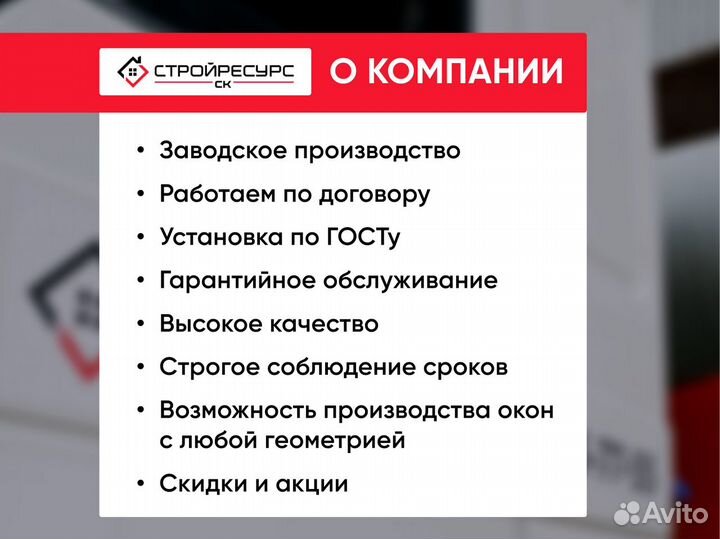 СТРОЙРЕСУРС СК

О КОМПАНИИ

• Заводское производство
• Работаем по договору
• Установка по ГОСТу
• Гарантийное обслуживание
• Высокое качество
• Строгое соблюдение сроков
• Возможность производства окон с любой геометрией
• Скидки и акции

Avito